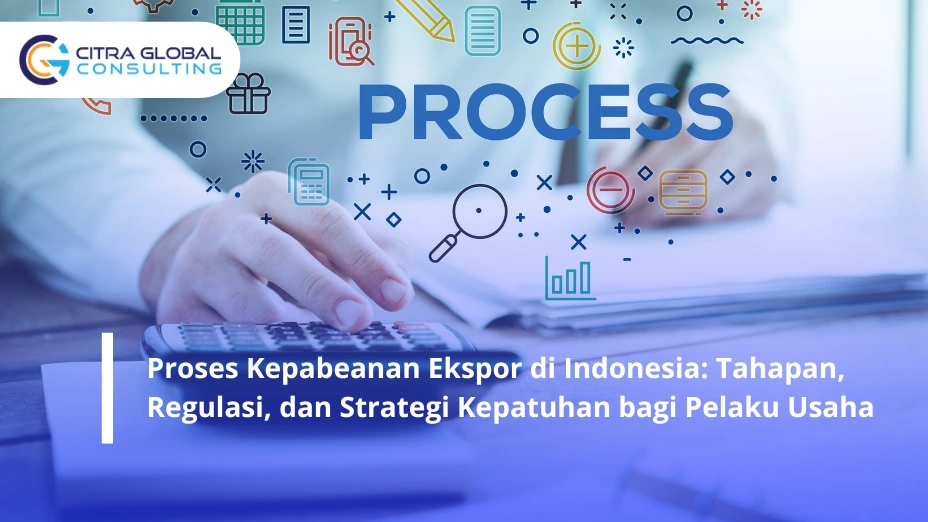 CITRA GLOBAL
CONSULTING

PROCESS

Proses Kepabeanan Ekspor di Indonesia: Tahapan, Regulasi, dan Strategi Kepatuhan bagi Pelaku Usaha